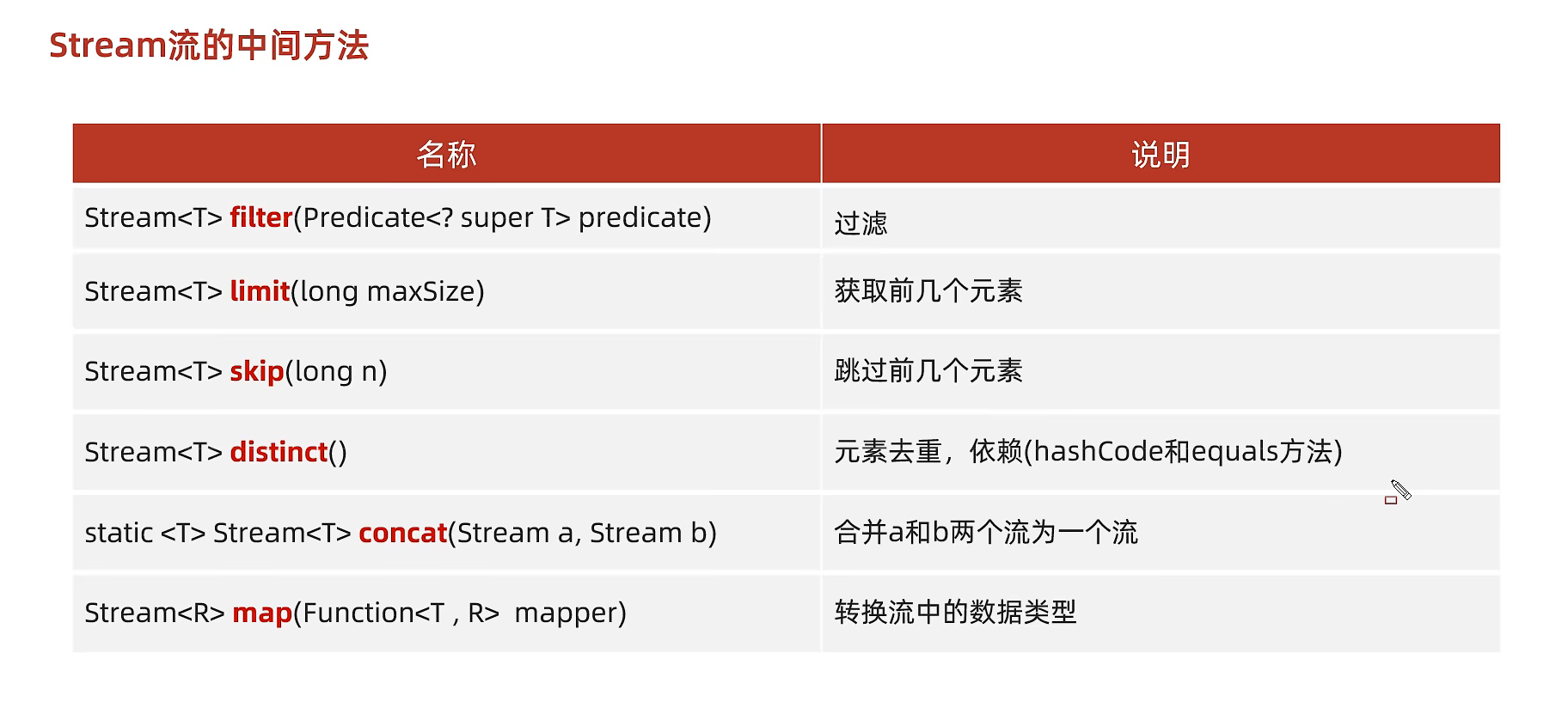 Stream流的中间方法

| 名称 | 说明 |
|---|---|
| Stream<T> filter(Predicate<? super T> predicate) | 过滤 |
| Stream<T> limit(long maxSize) | 获取前几个元素 |
| Stream<T> skip(long n) | 跳过前几个元素 |
| Stream<T> distinct() | 元素去重，依赖(hashCode和equals方法) |
| static <T> Stream<T> concat(Stream a, Stream b) | 合并a和b两个流为一个流 |
| Stream<R> map(Function<T , R>  mapper) | 转换流中的数据类型 |